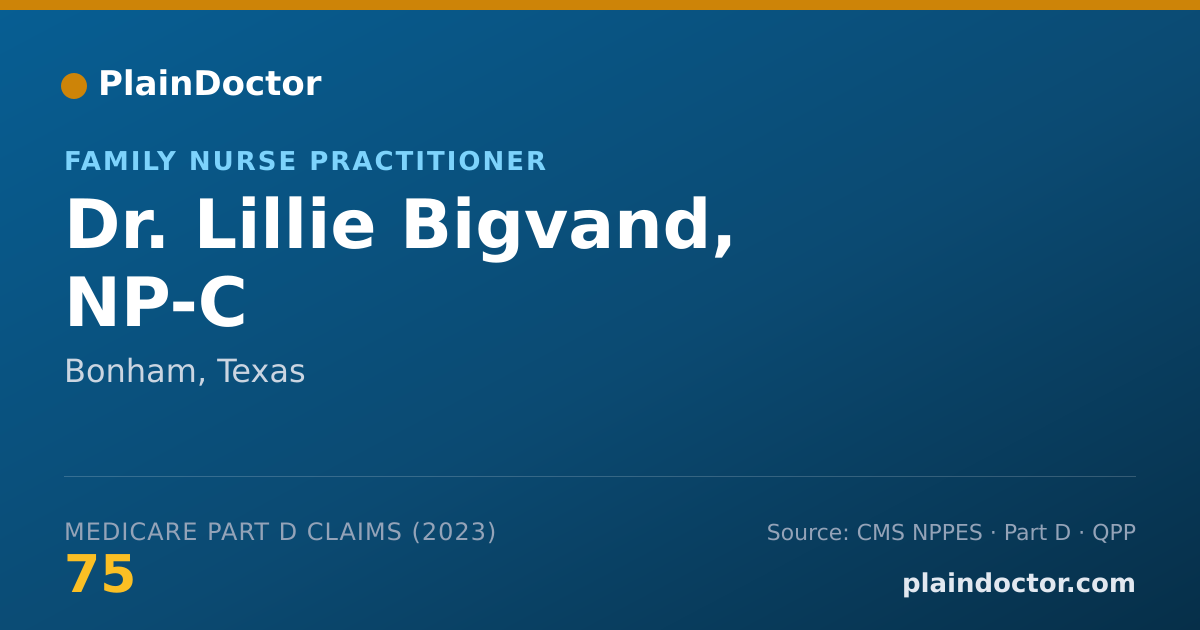 PlainDoctor

FAMILY NURSE PRACTITIONER

Dr. Lillie Bigvand, NP-C

Bonham, Texas

MEDICARE PART D CLAIMS (2023)
75

Source: CMS NPPES · Part D · QPP
plaindoctor.com